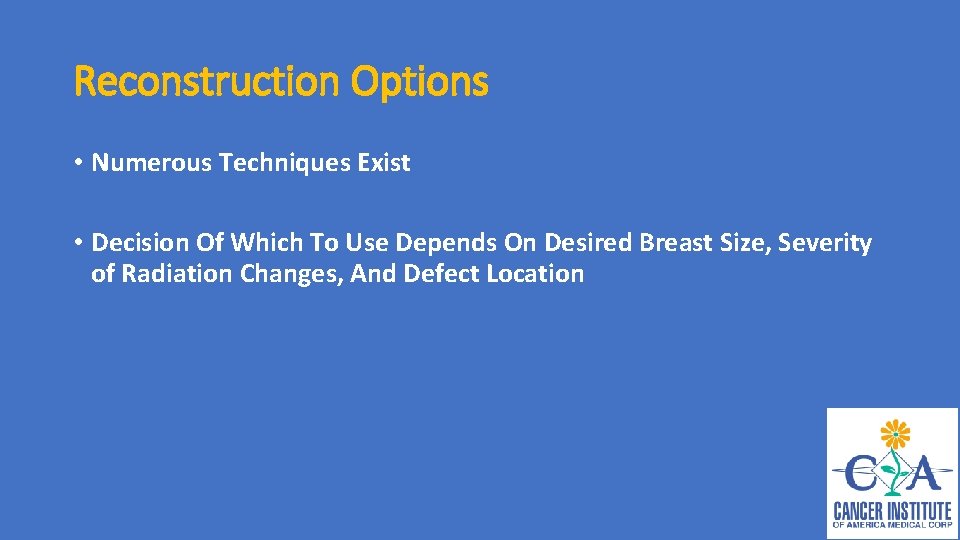 Reconstruction Options

• Numerous Techniques Exist

• Decision Of Which To Use Depends On Desired Breast Size, Severity of Radiation Changes, And Defect Location

CIA
CANCER INSTITUTE
OF AMERICA MEDICAL CORP